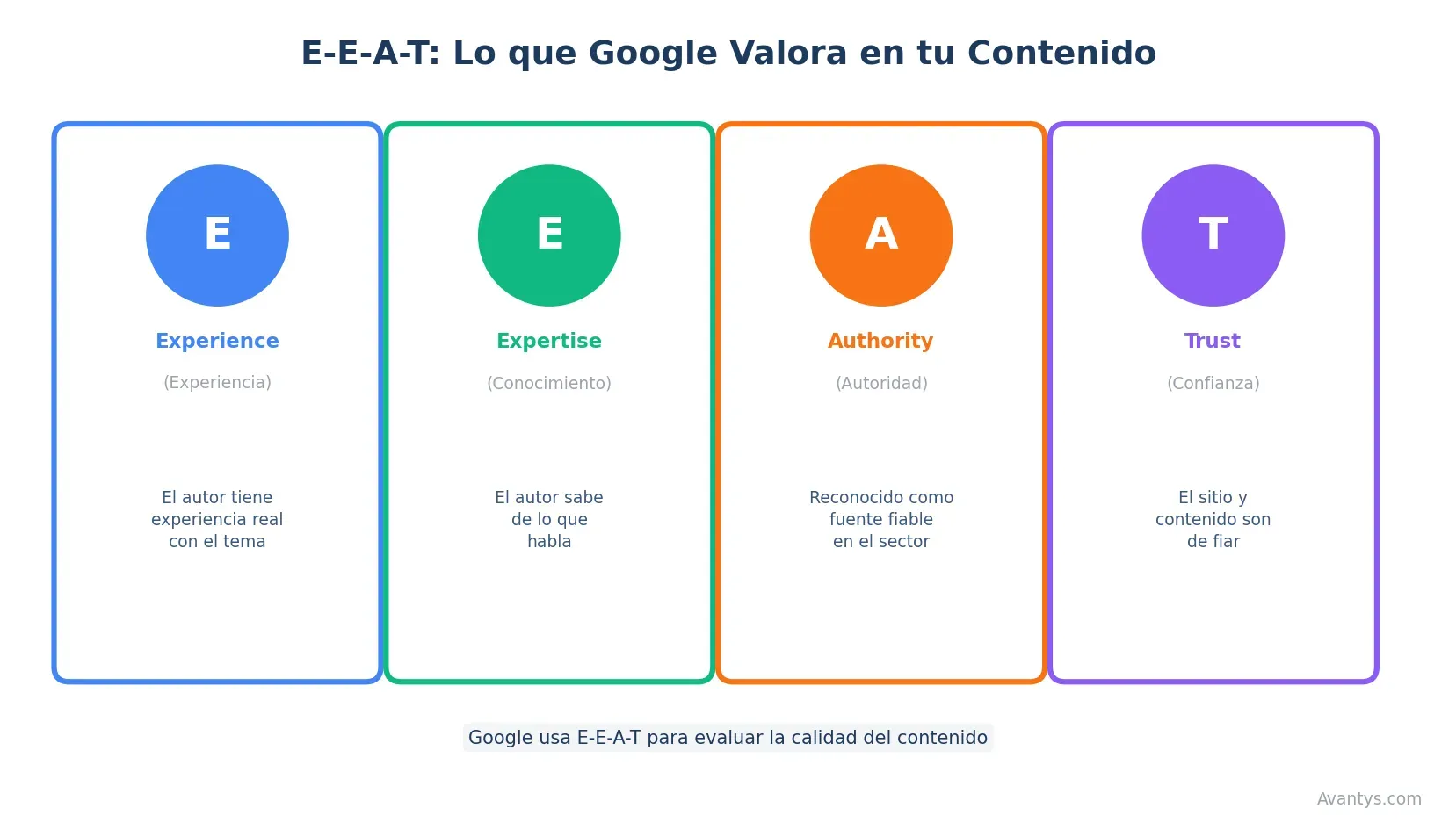 E-E-A-T: Lo que Google Valora en tu Contenido

E

Experience

(Experiencia)

El autor tiene experiencia real con el tema

E

Expertise

(Conocimiento)

El autor sabe de lo que habla

A

Authority

(Autoridad)

Reconocido como fuente fiable en el sector

T

Trust

(Confianza)

El sitio y contenido son de fiar

Google usa E-E-A-T para evaluar la calidad del contenido

Avantys.com